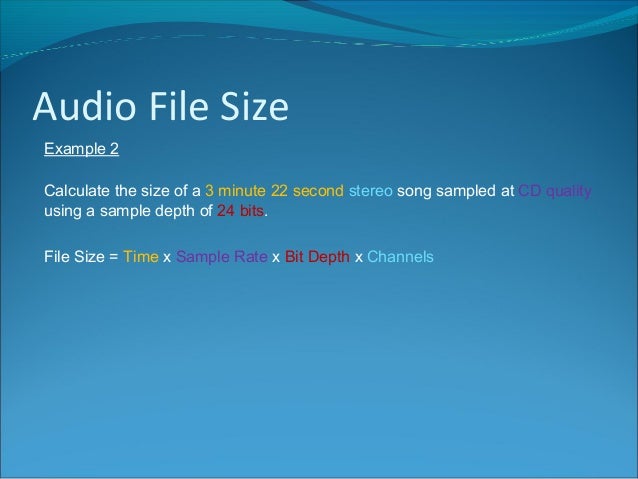 Audio File Size

Example 2

Calculate the size of a 3 minute 22 second stereo song sampled at CD quality using a sample depth of 24 bits.

File Size = Time x Sample Rate x Bit Depth x Channels